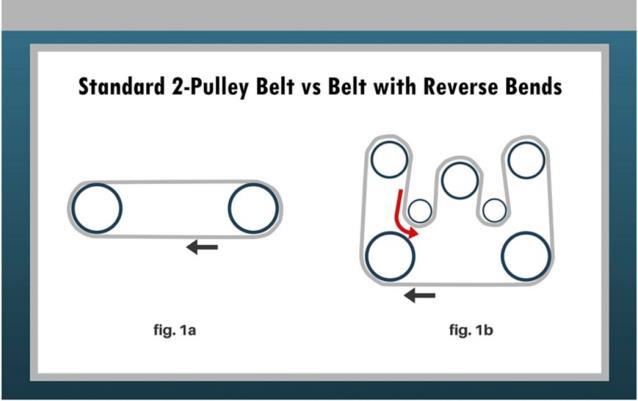 Standard 2-Pulley Belt vs Belt with Reverse Bends

fig. 1a

fig. 1b